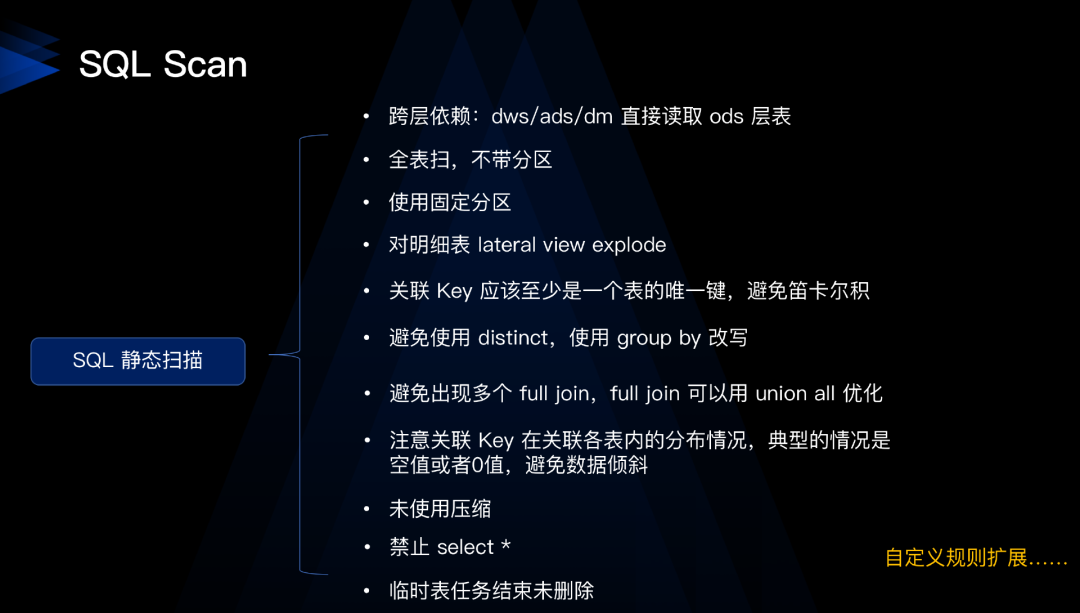 SQL Scan

SQL 静态扫描

• 跨层依赖：dws/ads/dm 直接读取 ods 层表
• 全表扫，不带分区
• 使用固定分区
• 对明细表 lateral view explode
• 关联 Key 应该至少是一个表的唯一键，避免笛卡尔积
• 避免使用 distinct，使用 group by 改写
• 避免出现多个 full join，full join 可以用 union all 优化
• 注意关联 Key 在关联各表内的分布情况，典型的情况是空值或者0值，避免数据倾斜
• 未使用压缩
• 禁止 select *
• 临时表任务结束未删除

自定义规则扩展......